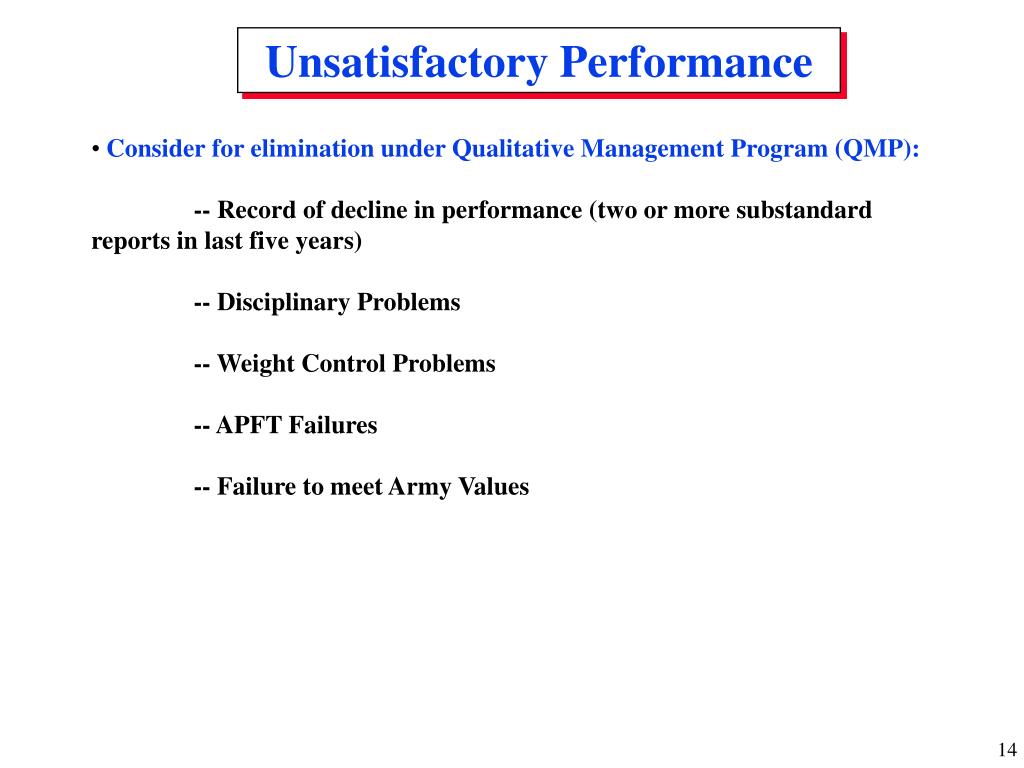 Unsatisfactory Performance

• Consider for elimination under Qualitative Management Program (QMP):

-- Record of decline in performance (two or more substandard reports in last five years)

-- Disciplinary Problems

-- Weight Control Problems

-- APFT Failures

-- Failure to meet Army Values

14